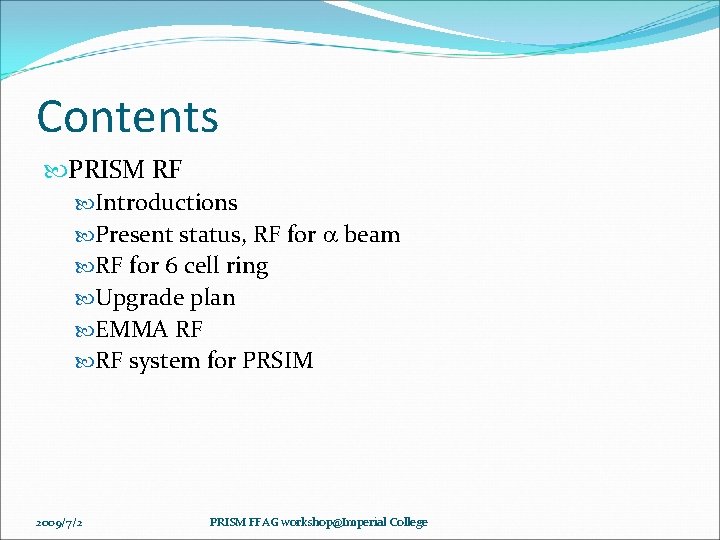 Contents

PRISM RF

Introductions

Present status, RF for $\alpha$ beam

RF for 6 cell ring

Upgrade plan

EMMA RF

RF system for PRSIM

2009/7/2

PRISM FFAG workshop@Imperial College